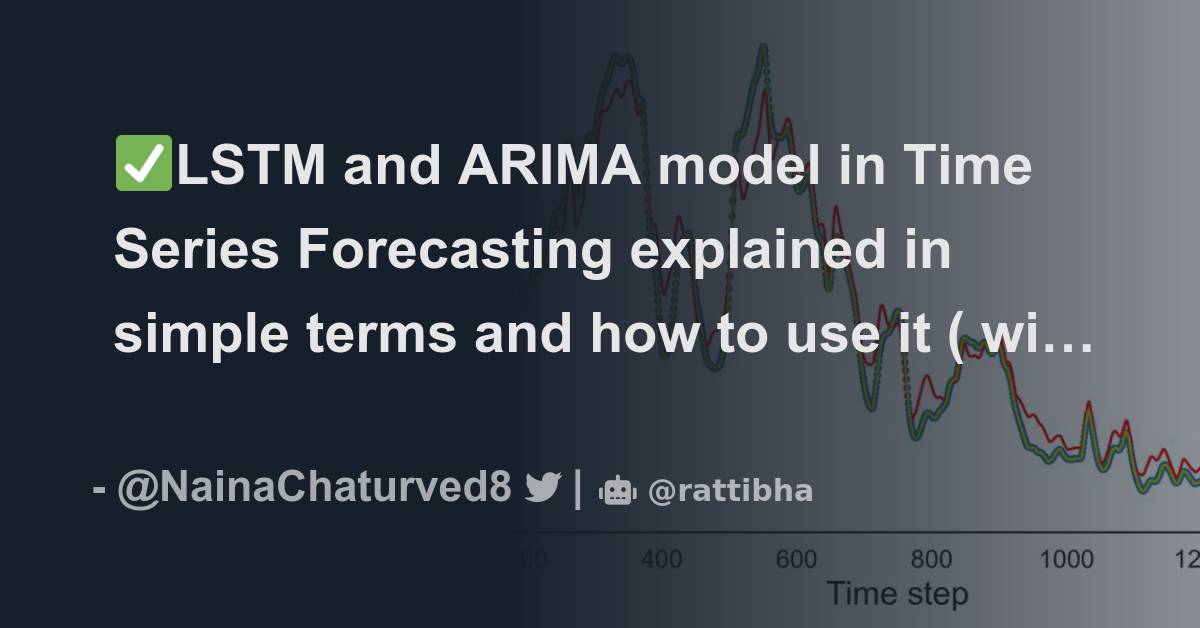 ✅LSTM and ARIMA model in Time Series Forecasting explained in simple terms and how to use it ( wi…

- @NainaChaturved8 | @rattibha

400 600 800 1000 12

Time step